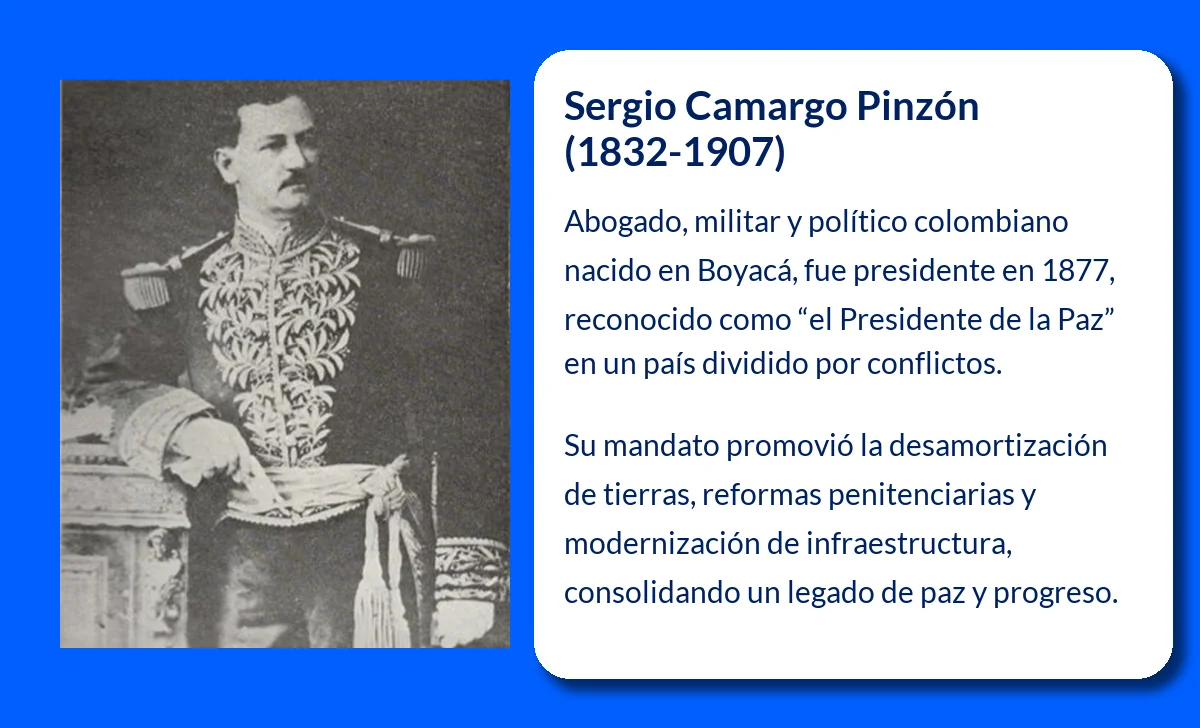 Sergio Camargo Pinzón (1832-1907)

Abogado, militar y político colombiano nacido en Boyacá, fue presidente en 1877, reconocido como “el Presidente de la Paz” en un país dividido por conflictos.

Su mandato promovió la desamortización de tierras, reformas penitenciarias y modernización de infraestructura, consolidando un legado de paz y progreso.